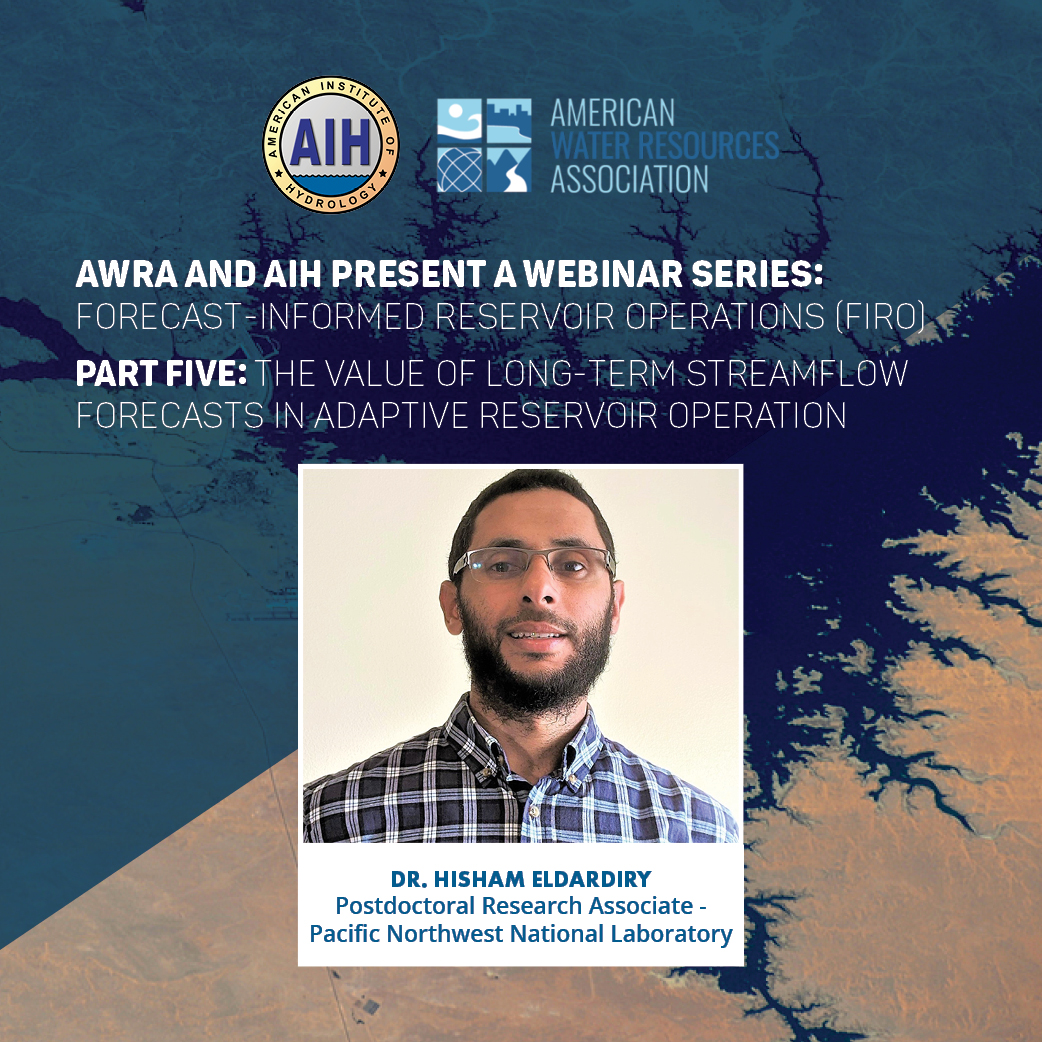 AMERICAN INSTITUTE OF HYDROLOGY
AIH

AMERICAN
WATER RESOURCES
ASSOCIATION

AWRA AND AIH PRESENT A WEBINAR SERIES:
FORECAST-INFORMED RESERVOIR OPERATIONS (FIRO)

PART FIVE: THE VALUE OF LONG-TERM STREAMFLOW FORECASTS IN ADAPTIVE RESERVOIR OPERATION

DR. HISHAM ELDARDIRY
Postdoctoral Research Associate - Pacific Northwest National Laboratory